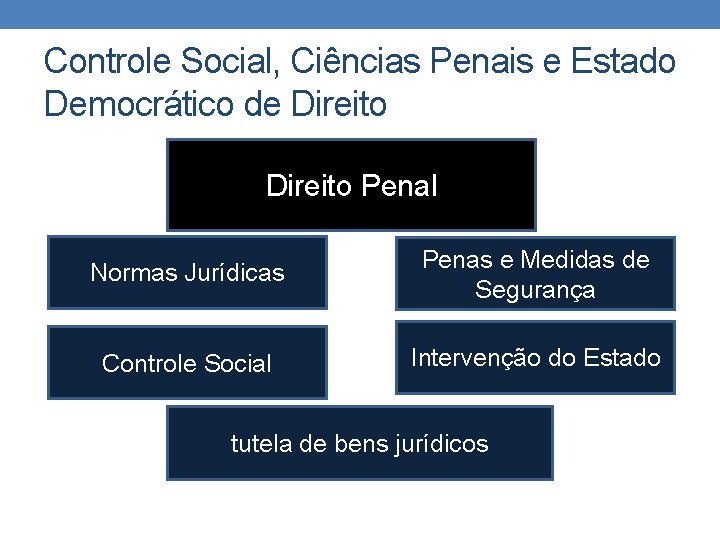 Controle Social, Ciências Penais e Estado Democrático de Direito

Direito Penal

Normas Jurídicas

Penas e Medidas de Segurança

Controle Social

Intervenção do Estado

tutela de bens jurídicos